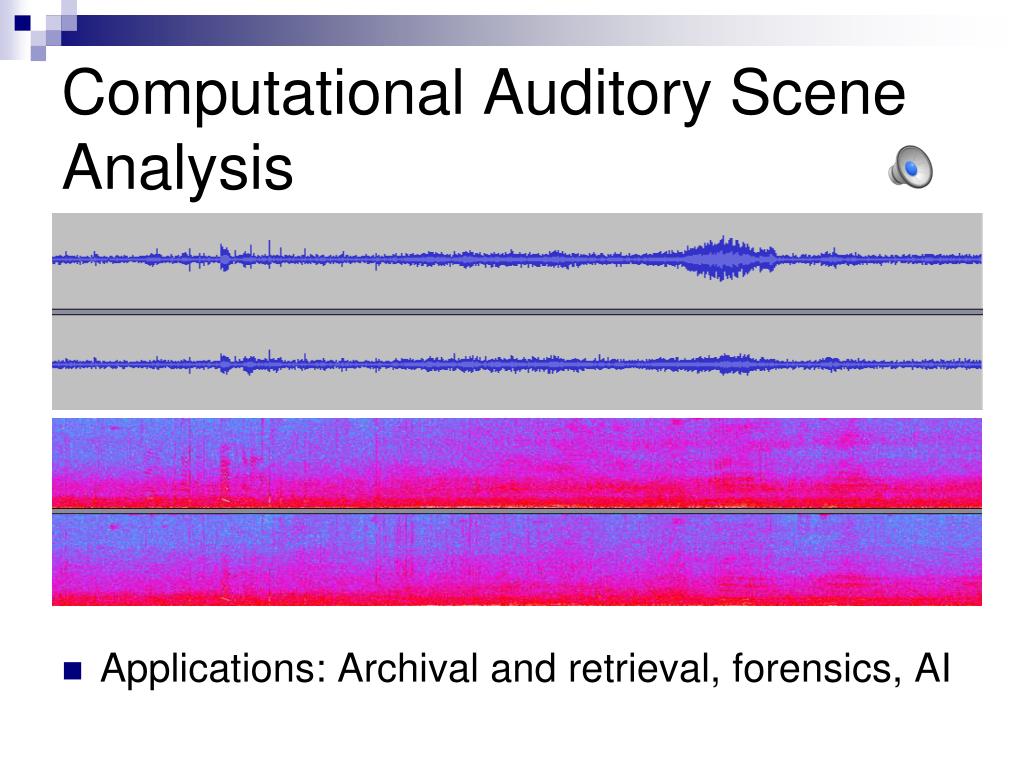 Computational Auditory Scene Analysis

Applications: Archival and retrieval, forensics, AI